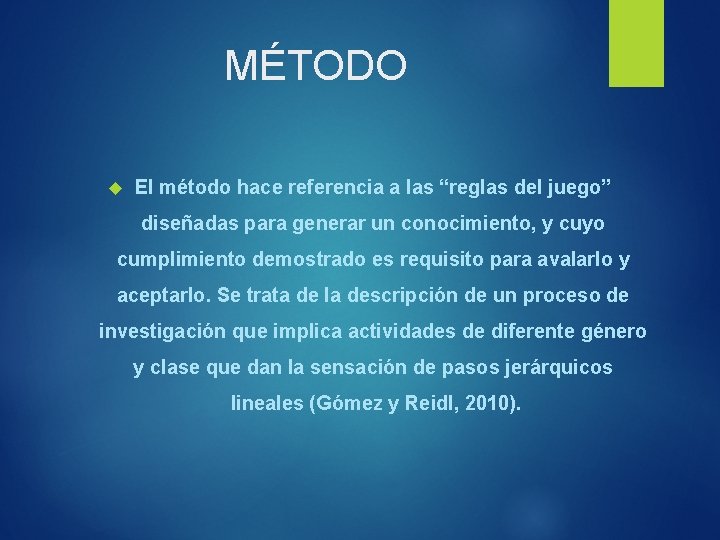 MÉTODO

El método hace referencia a las “reglas del juego” diseñadas para generar un conocimiento, y cuyo cumplimiento demostrado es requisito para avalarlo y aceptarlo. Se trata de la descripción de un proceso de investigación que implica actividades de diferente género y clase que dan la sensación de pasos jerárquicos lineales (Gómez y Reidl, 2010).